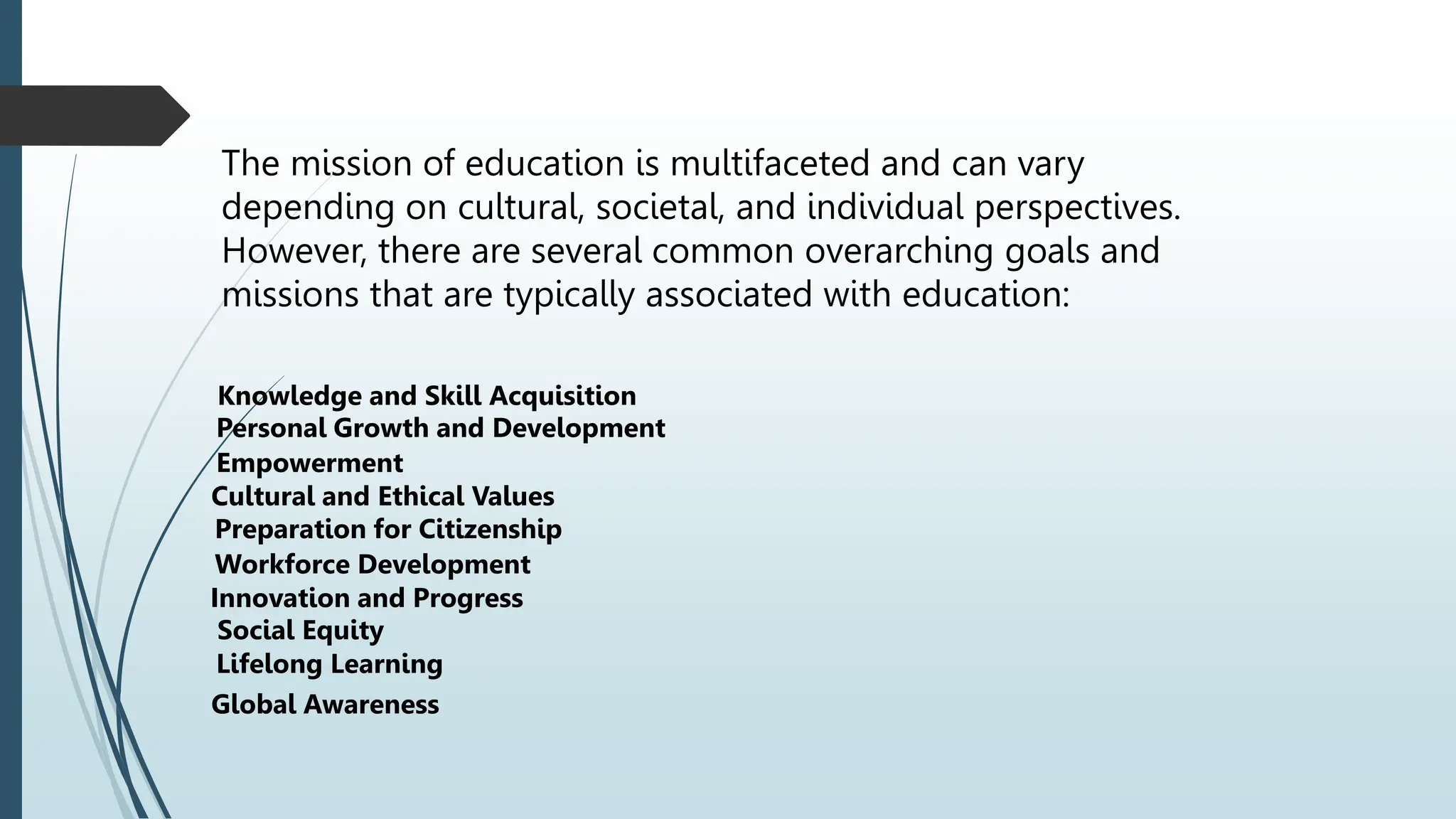 The mission of education is multifaceted and can vary depending on cultural, societal, and individual perspectives. However, there are several common overarching goals and missions that are typically associated with education:

Knowledge and Skill Acquisition
Personal Growth and Development
Empowerment
Cultural and Ethical Values
Preparation for Citizenship
Workforce Development
Innovation and Progress
Social Equity
Lifelong Learning
Global Awareness